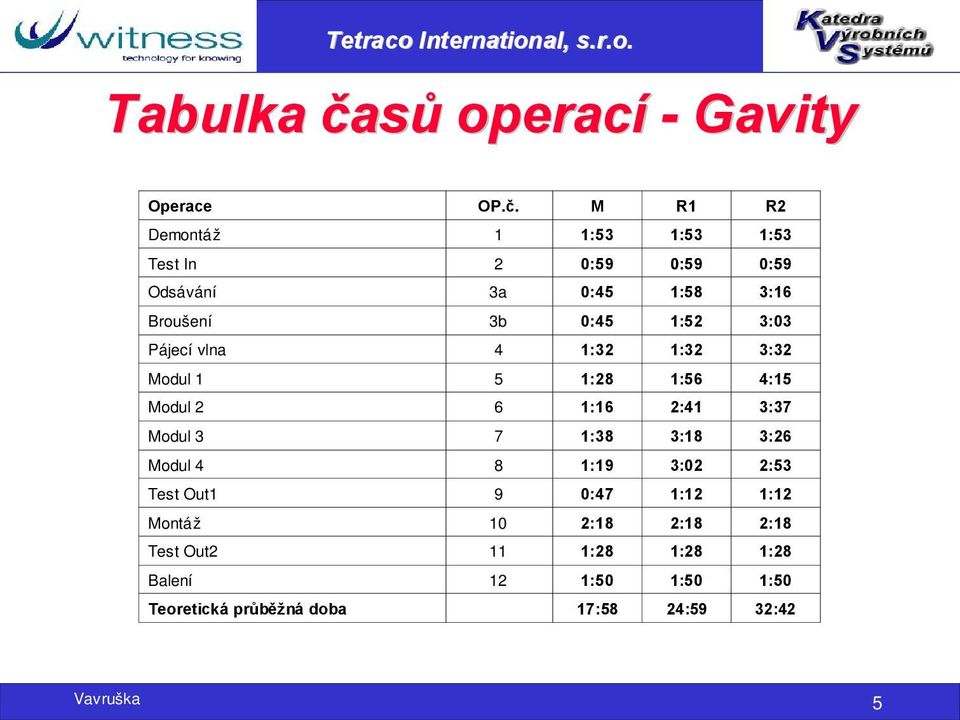 witness
technology for knowing

Tetraco International, s.r.o.

Katedra Výrobních Systémů

Tabulka časů operací - Gavity

| Operace | OP.č. | M | R1 | R2 |
|---|---|---|---|---|
| Demontáž | 1 | 1:53 | 1:53 | 1:53 |
| Test In | 2 | 0:59 | 0:59 | 0:59 |
| Odsávání | 3a | 0:45 | 1:58 | 3:16 |
| Broušení | 3b | 0:45 | 1:52 | 3:03 |
| Pájecí vlna | 4 | 1:32 | 1:32 | 3:32 |
| Modul 1 | 5 | 1:28 | 1:56 | 4:15 |
| Modul 2 | 6 | 1:16 | 2:41 | 3:37 |
| Modul 3 | 7 | 1:38 | 3:18 | 3:26 |
| Modul 4 | 8 | 1:19 | 3:02 | 2:53 |
| Test Out1 | 9 | 0:47 | 1:12 | 1:12 |
| Montáž | 10 | 2:18 | 2:18 | 2:18 |
| Test Out2 | 11 | 1:28 | 1:28 | 1:28 |
| Balení | 12 | 1:50 | 1:50 | 1:50 |
| Teoretická průběžná doba | | 17:58 | 24:59 | 32:42 |

Vavruška

5